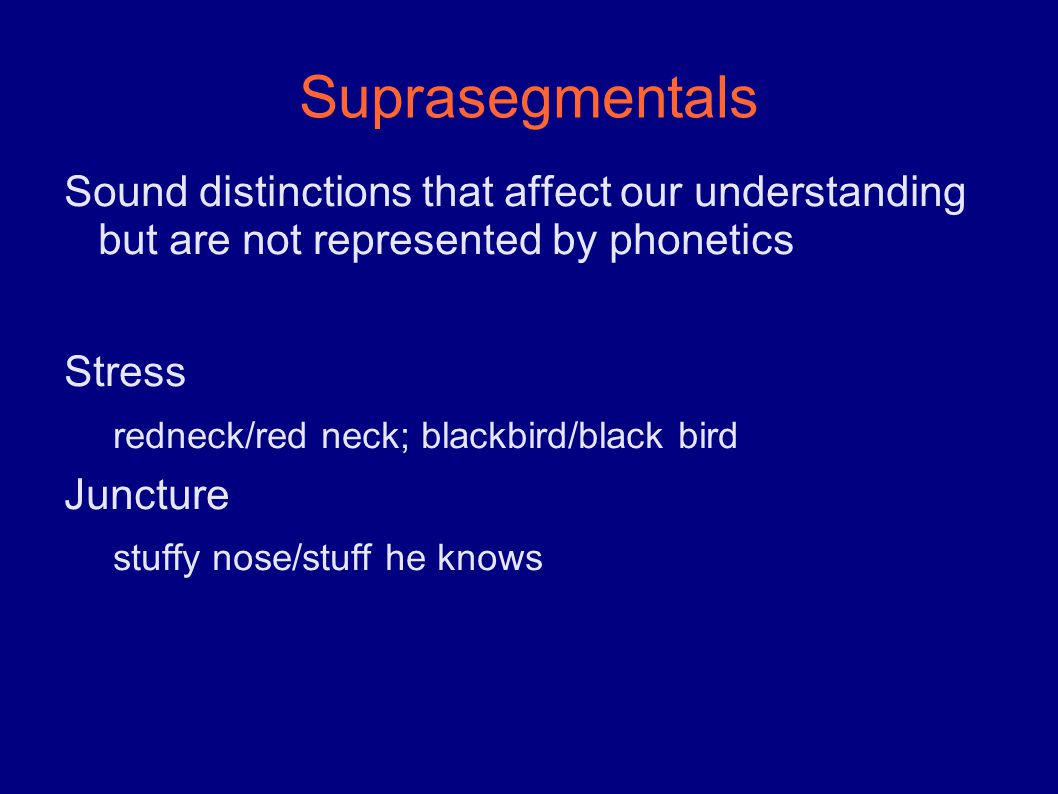 Suprasegmentals

Sound distinctions that affect our understanding but are not represented by phonetics

Stress

redneck/red neck; blackbird/black bird

Juncture

stuffy nose/stuff he knows